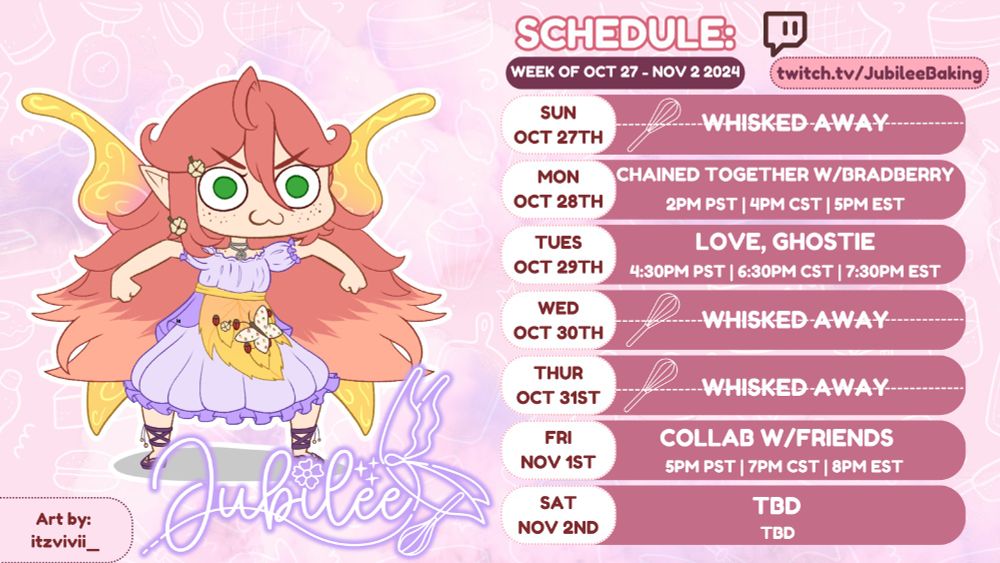 SCHEDULE:

WEEK OF OCT 27 - NOV 2 2024

twitch.tv/JubileeBaking

SUN
OCT 27TH
WHISKED AWAY

MON
OCT 28TH
CHAINED TOGETHER W/BRADBERRY
2PM PST | 4PM CST | 5PM EST

TUES
OCT 29TH
LOVE, GHOSTIE
4:30PM PST | 6:30PM CST | 7:30PM EST

WED
OCT 30TH
WHISKED AWAY

THUR
OCT 31ST
WHISKED AWAY

FRI
NOV 1ST
COLLAB W/FRIENDS
5PM PST | 7PM CST | 8PM EST

SAT
NOV 2ND
TBD
TBD

Jubilee

Art by:
itzvivii_